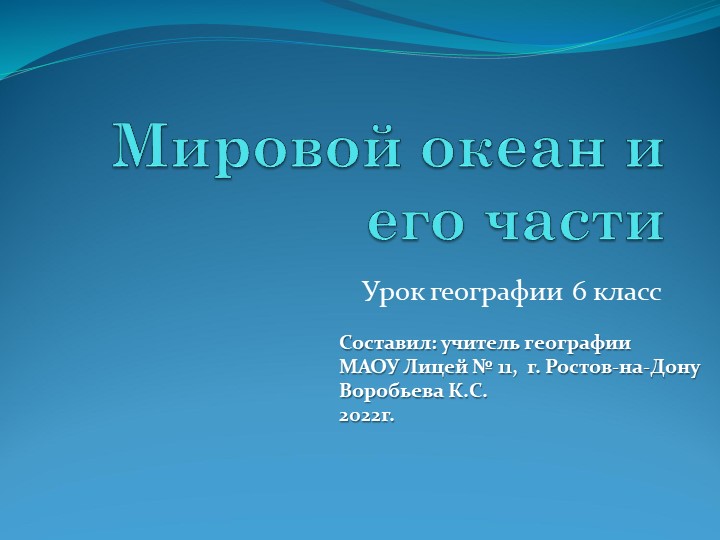 Мировой океан и его части

Урок географии 6 класс

Составил: учитель географии
МАОУ Лицей № 11, г. Ростов-на-Дону
Воробьева К.С.
2022г.